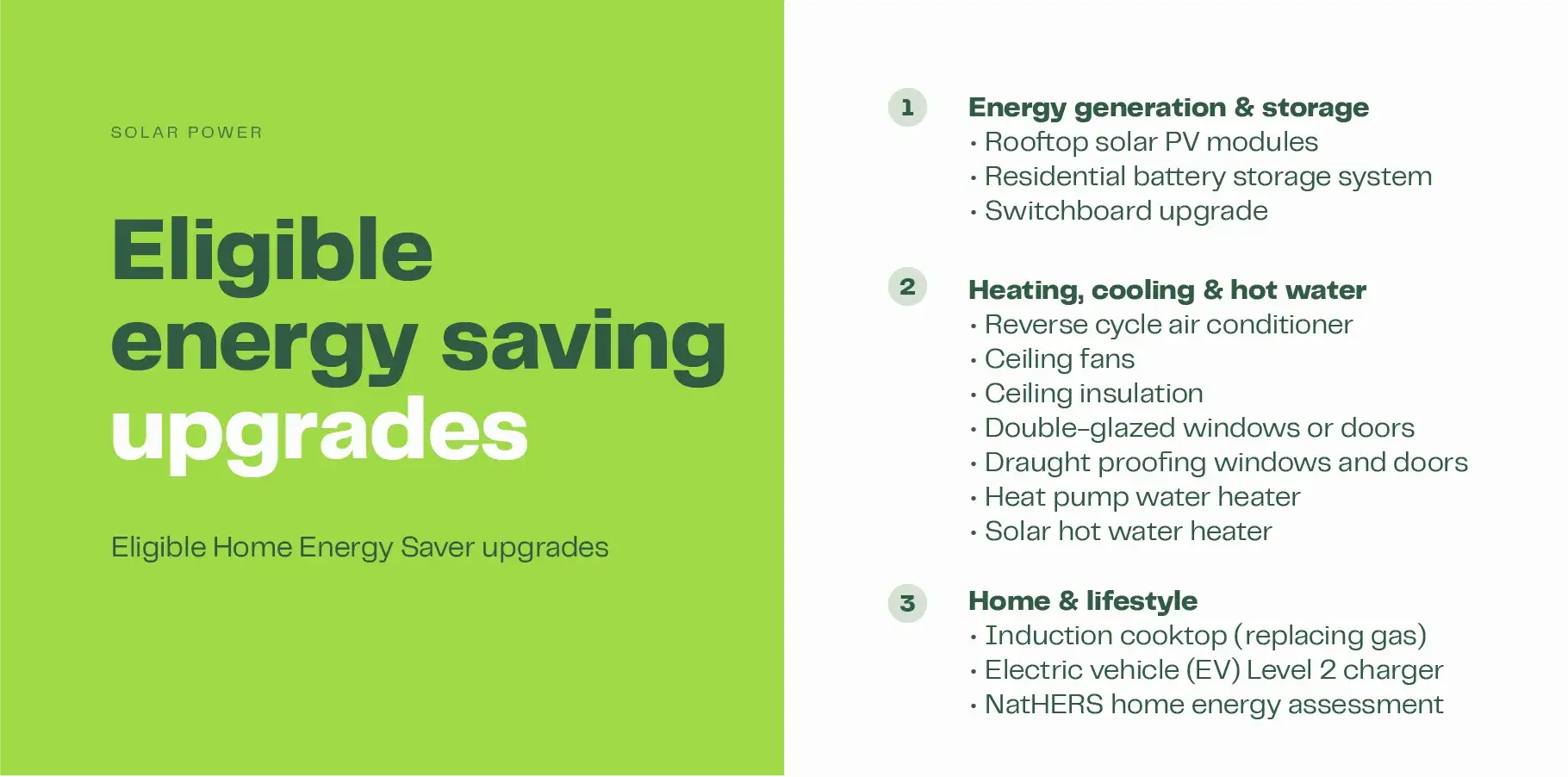 SOLAR POWER

Eligible energy saving upgrades

Eligible Home Energy Saver upgrades

1 Energy generation & storage
• Rooftop solar PV modules
• Residential battery storage system
• Switchboard upgrade

2 Heating, cooling & hot water
• Reverse cycle air conditioner
• Ceiling fans
• Ceiling insulation
• Double-glazed windows or doors
• Draught proofing windows and doors
• Heat pump water heater
• Solar hot water heater

3 Home & lifestyle
• Induction cooktop (replacing gas)
• Electric vehicle (EV) Level 2 charger
• NatHERS home energy assessment